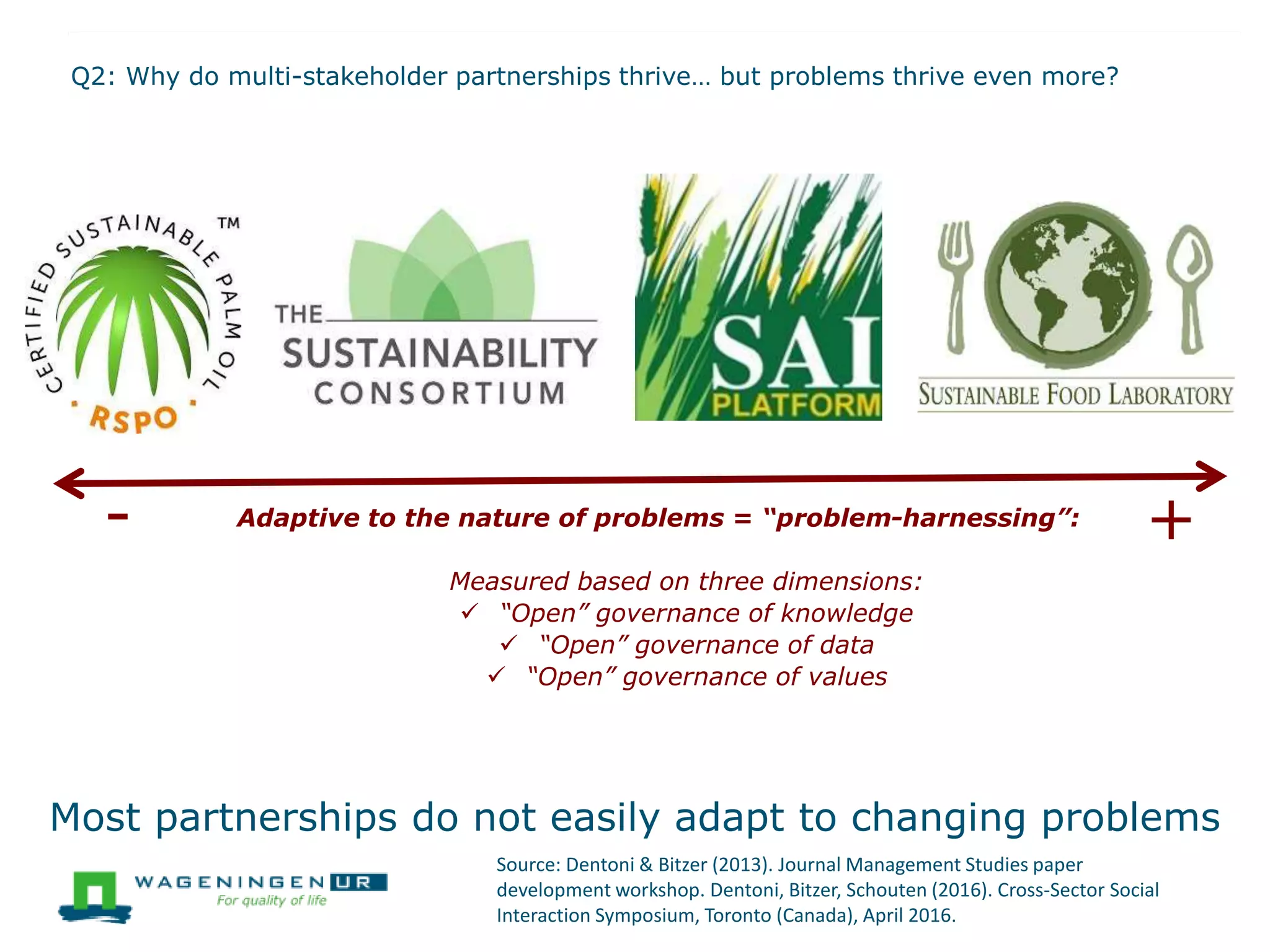 Q2: Why do multi-stakeholder partnerships thrive… but problems thrive even more?

CERTIFIED SUSTAINABLE PALM OIL ™
RSPO

THE SUSTAINABILITY CONSORTIUM

SAI PLATFORM

SUSTAINABLE FOOD LABORATORY

-

Adaptive to the nature of problems = "problem-harnessing":

+

Measured based on three dimensions:
✓ "Open" governance of knowledge
✓ "Open" governance of data
✓ "Open" governance of values

Most partnerships do not easily adapt to changing problems

WAGENINGEN UR
For quality of life

Source: Dentoni & Bitzer (2013). Journal Management Studies paper development workshop. Dentoni, Bitzer, Schouten (2016). Cross-Sector Social Interaction Symposium, Toronto (Canada), April 2016.